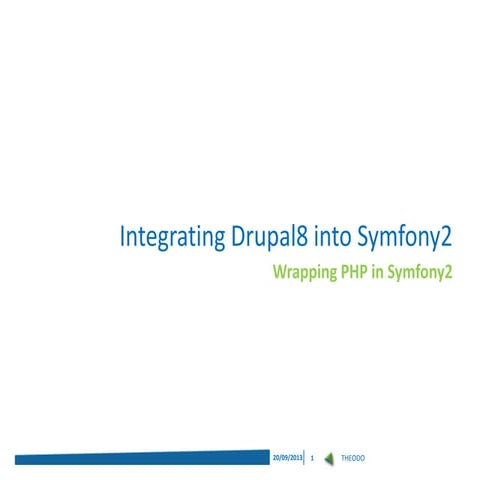 Integrating Drupal8 into Symfony2

Wrapping PHP in Symfony2

20/09/2013 1 THEODO